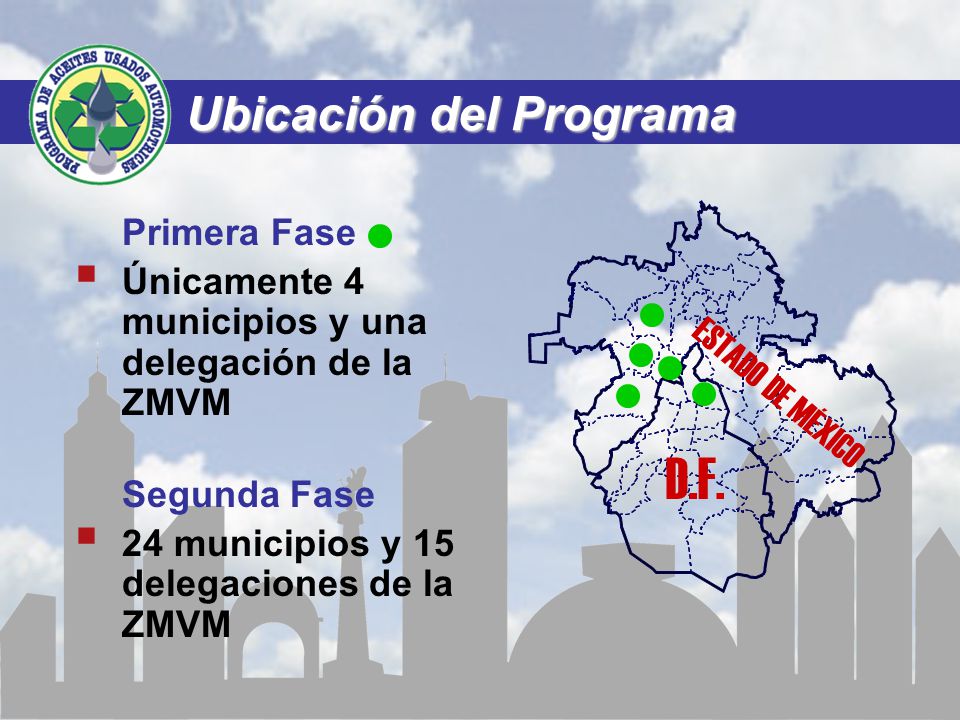 PROGRAMA DE ACEITES USADOS AUTOMOTRICES

Ubicación del Programa

Primera Fase

Únicamente 4 municipios y una delegación de la ZMVM

Segunda Fase

24 municipios y 15 delegaciones de la ZMVM

ESTADO DE MÉXICO

D.F.